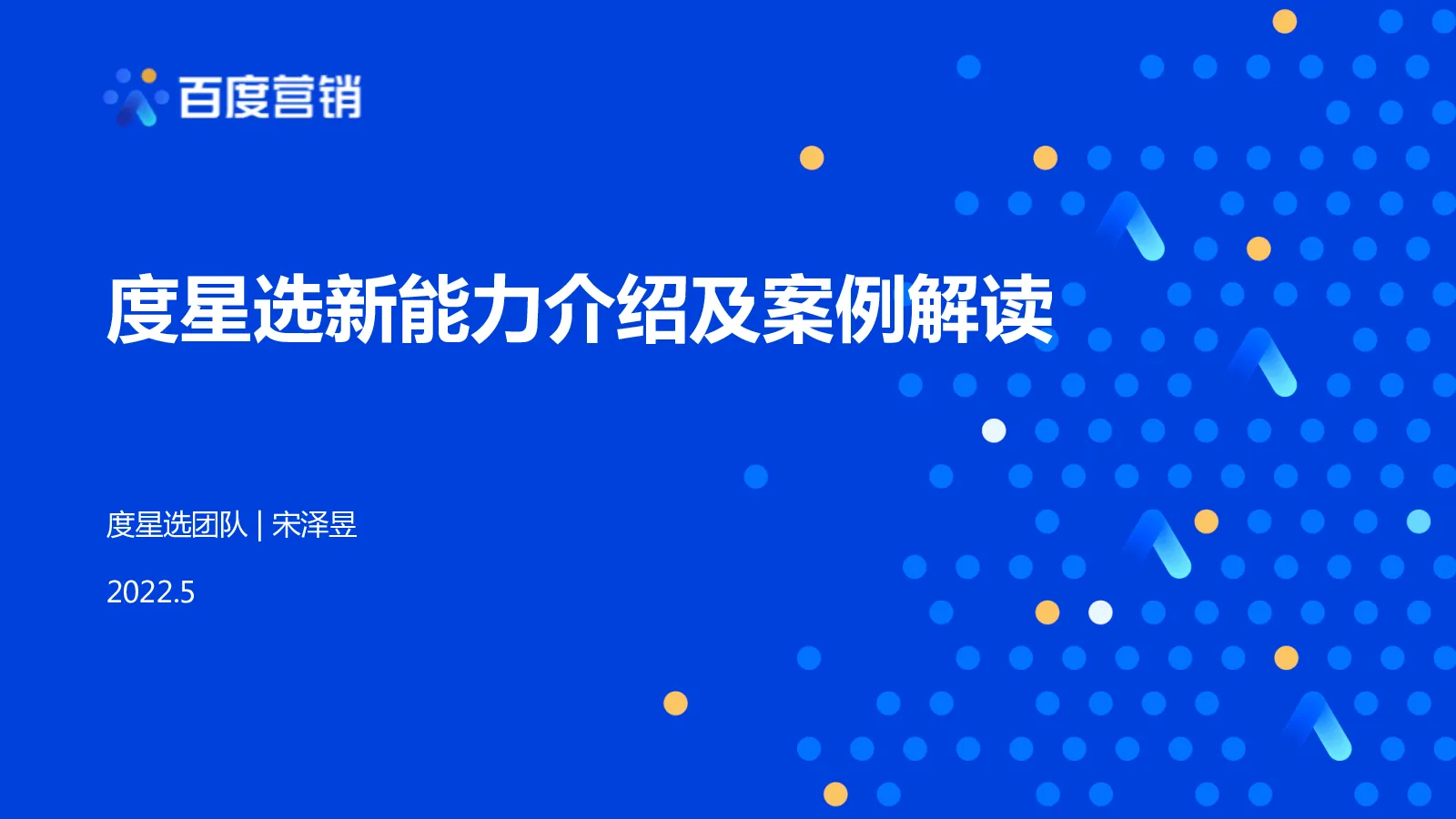 百度营销

度星选新能力介绍及案例解读

度星选团队 | 宋泽昱

2022.5